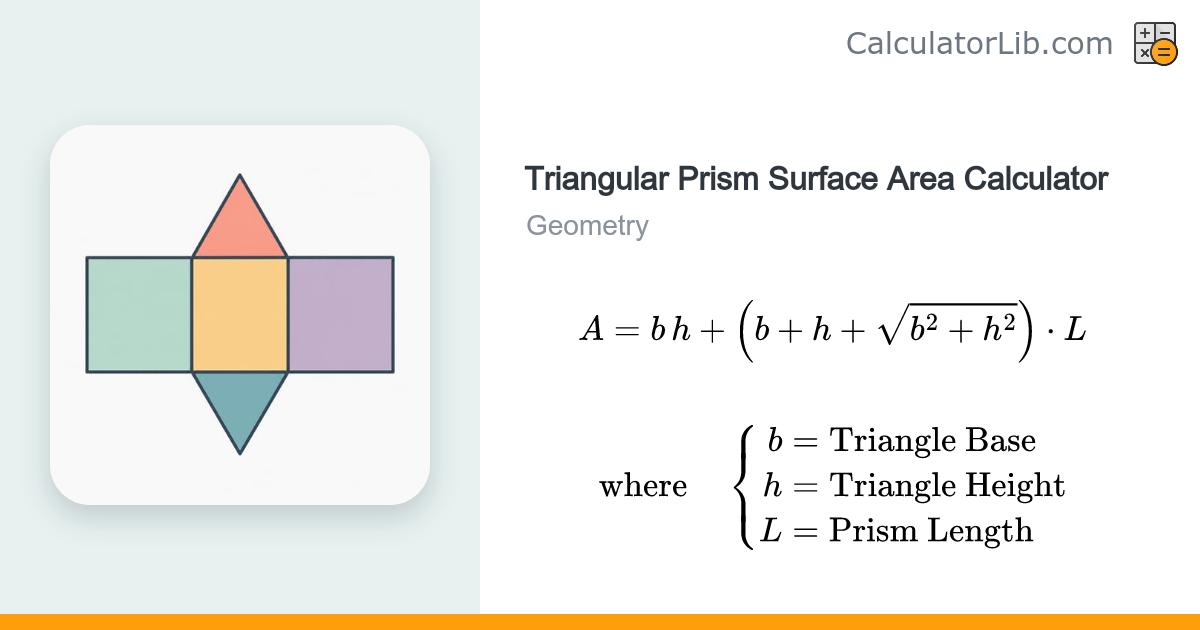 CalculatorLib.com

Triangular Prism Surface Area Calculator

Geometry

$A = b\,h + \left(b + h + \sqrt{b^2 + h^2}\right) \cdot L$

where $\begin{cases} b = \text{Triangle Base} \\ h = \text{Triangle Height} \\ L = \text{Prism Length} \end{cases}$